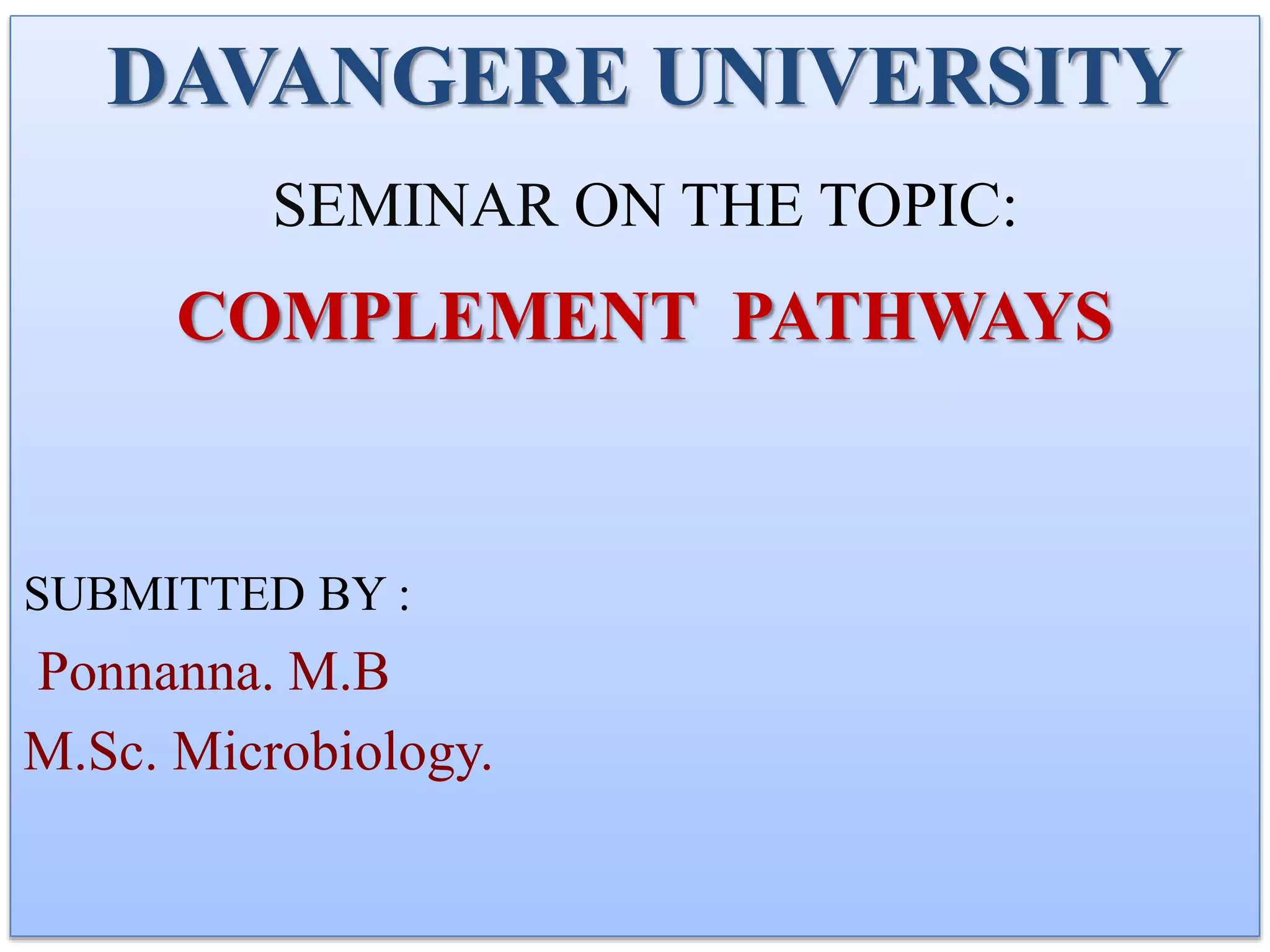 DAVANGERE UNIVERSITY

SEMINAR ON THE TOPIC:

COMPLEMENT PATHWAYS

SUBMITTED BY :

Ponnanna. M.B

M.Sc. Microbiology.